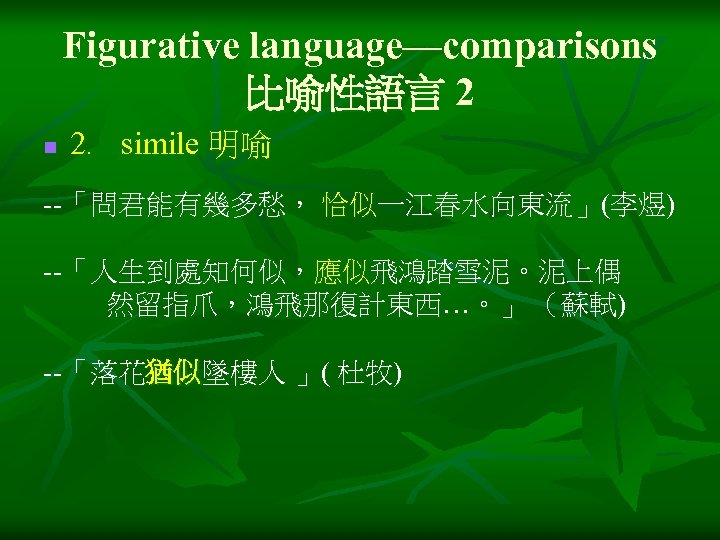 Figurative language—comparisons
比喻性語言 2

2. simile 明喻

--「問君能有幾多愁， 恰似一江春水向東流」(李煜)

--「人生到處知何似，應似飛鴻踏雪泥。泥上偶然留指爪，鴻飛那復計東西…。」（蘇軾)

--「落花猶似墜樓人 」( 杜牧)